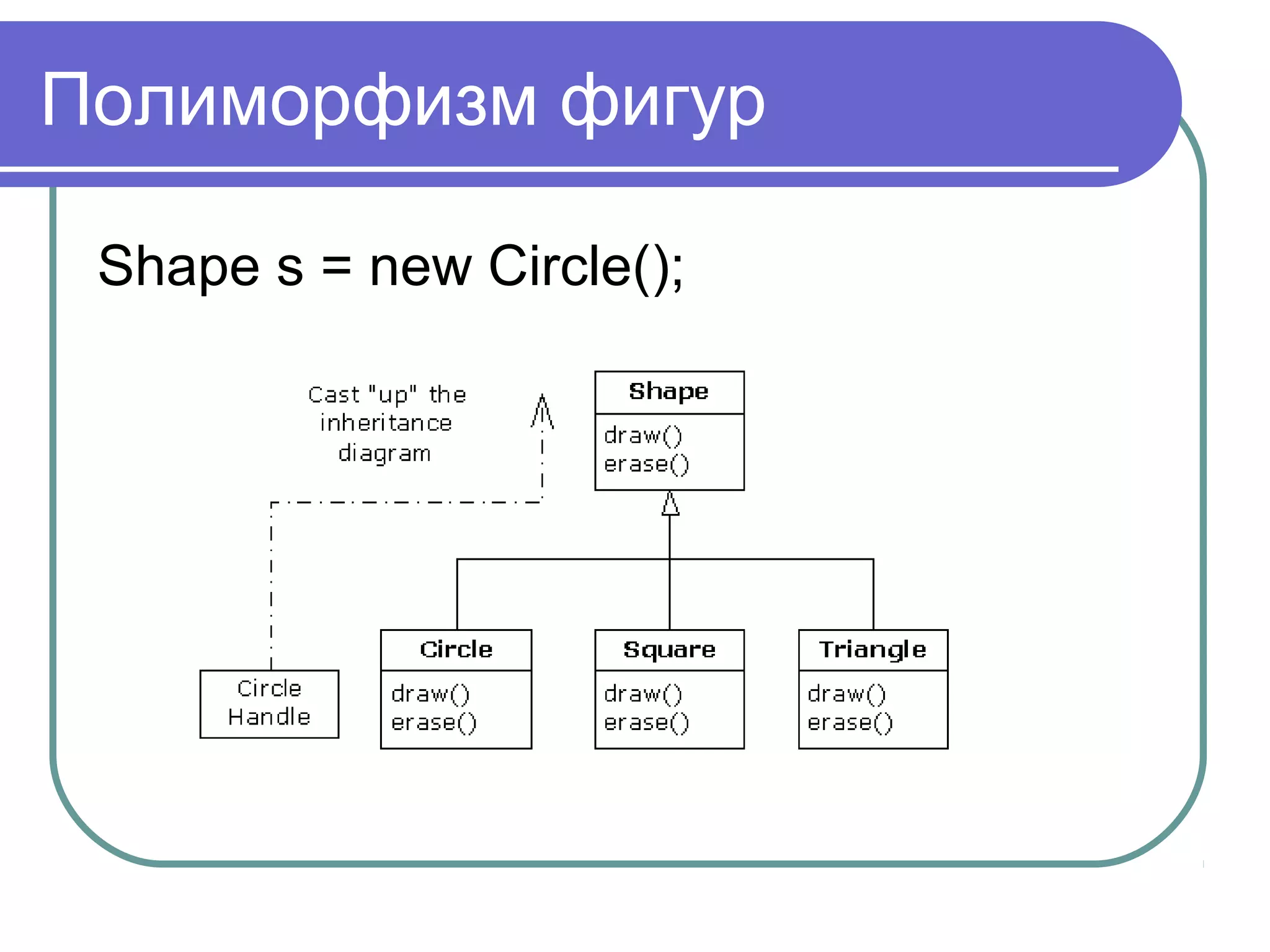 Полиморфизм фигур

Shape s = new Circle();

Cast "up" the inheritance diagram

Shape
draw()
erase()

Circle Handle

Circle
draw()
erase()

Square
draw()
erase()

Triangle
draw()
erase()